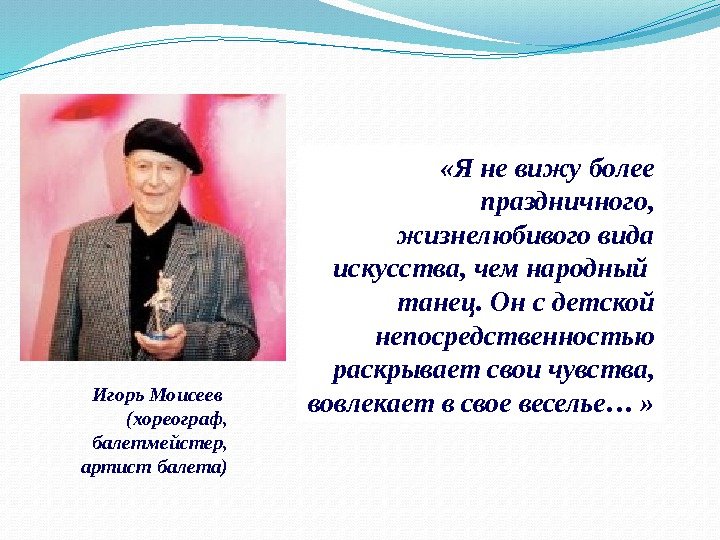 «Я не вижу более праздничного, жизнелюбивого вида искусства, чем народный танец. Он с детской непосредственностью раскрывает свои чувства, вовлекает в свое веселье… »

Игорь Моисеев (хореограф, балетмейстер, артист балета)